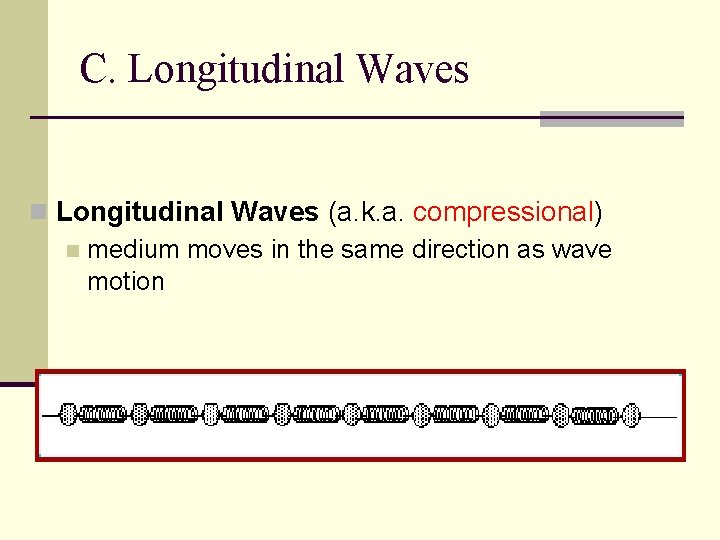 C. Longitudinal Waves

Longitudinal Waves (a.k.a. compressional)

medium moves in the same direction as wave motion